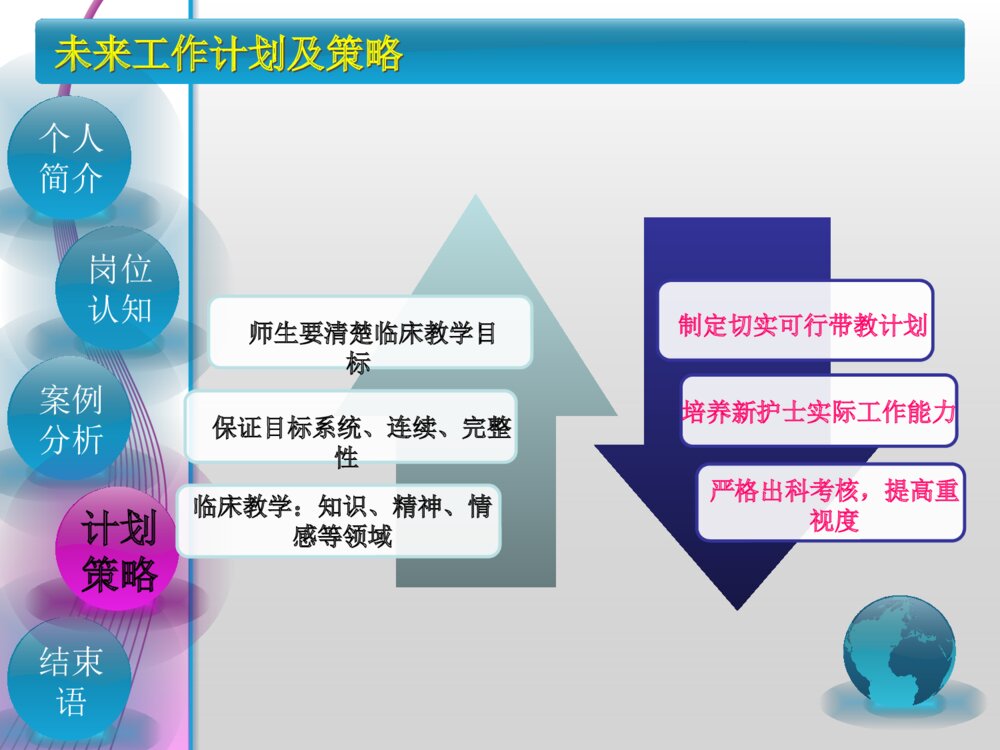 未来工作计划及策略

个人简介

岗位认知

案例分析

计划策略

结束语

师生要清楚临床教学目标

保证目标系统、连续、完整性

临床教学：知识、精神、情感等领域

制定切实可行带教计划

培养新护士实际工作能力

严格出科考核，提高重视度